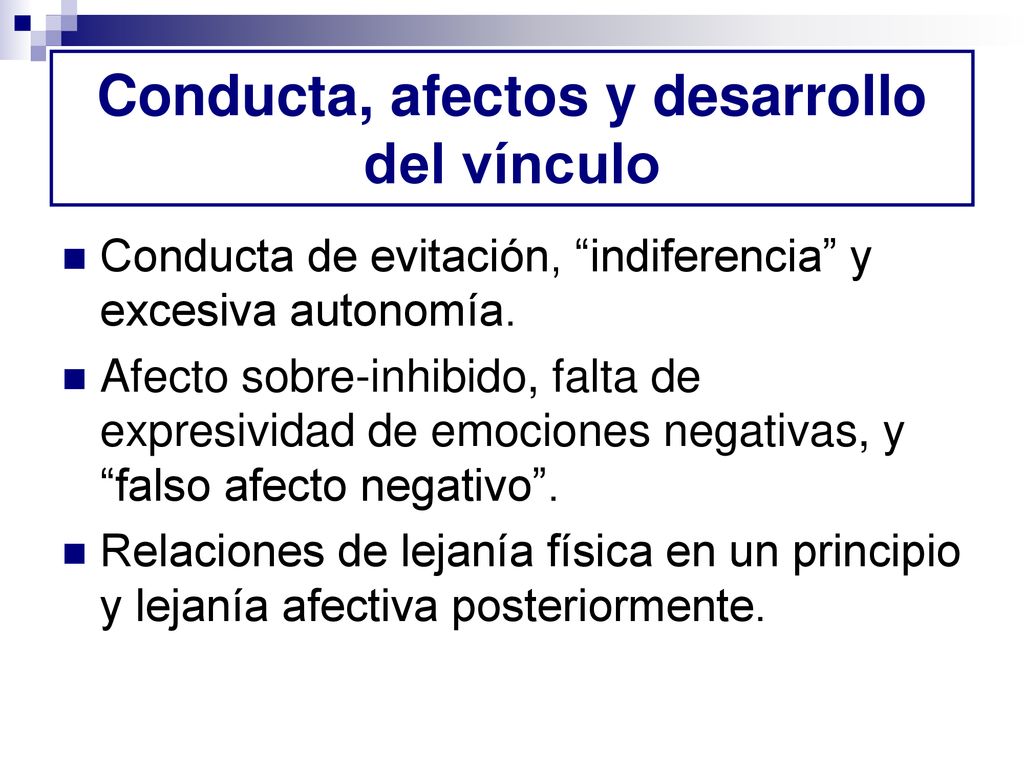 Conducta, afectos y desarrollo del vínculo

Conducta de evitación, “indiferencia” y excesiva autonomía.

Afecto sobre-inhibido, falta de expresividad de emociones negativas, y “falso afecto negativo”.

Relaciones de lejanía física en un principio y lejanía afectiva posteriormente.